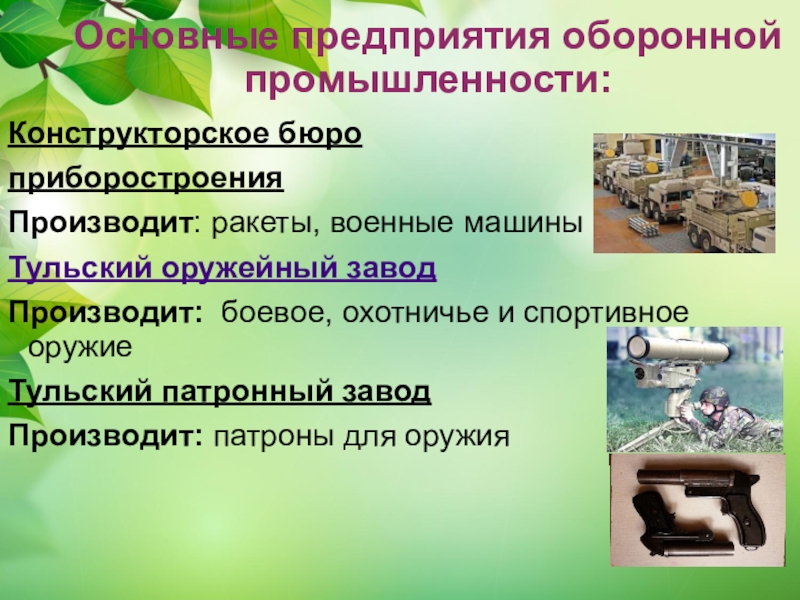 Основные предприятия оборонной промышленности:

Конструкторское бюро приборостроения

Производит: ракеты, военные машины

Тульский оружейный завод

Производит: боевое, охотничье и спортивное оружие

Тульский патронный завод

Производит: патроны для оружия